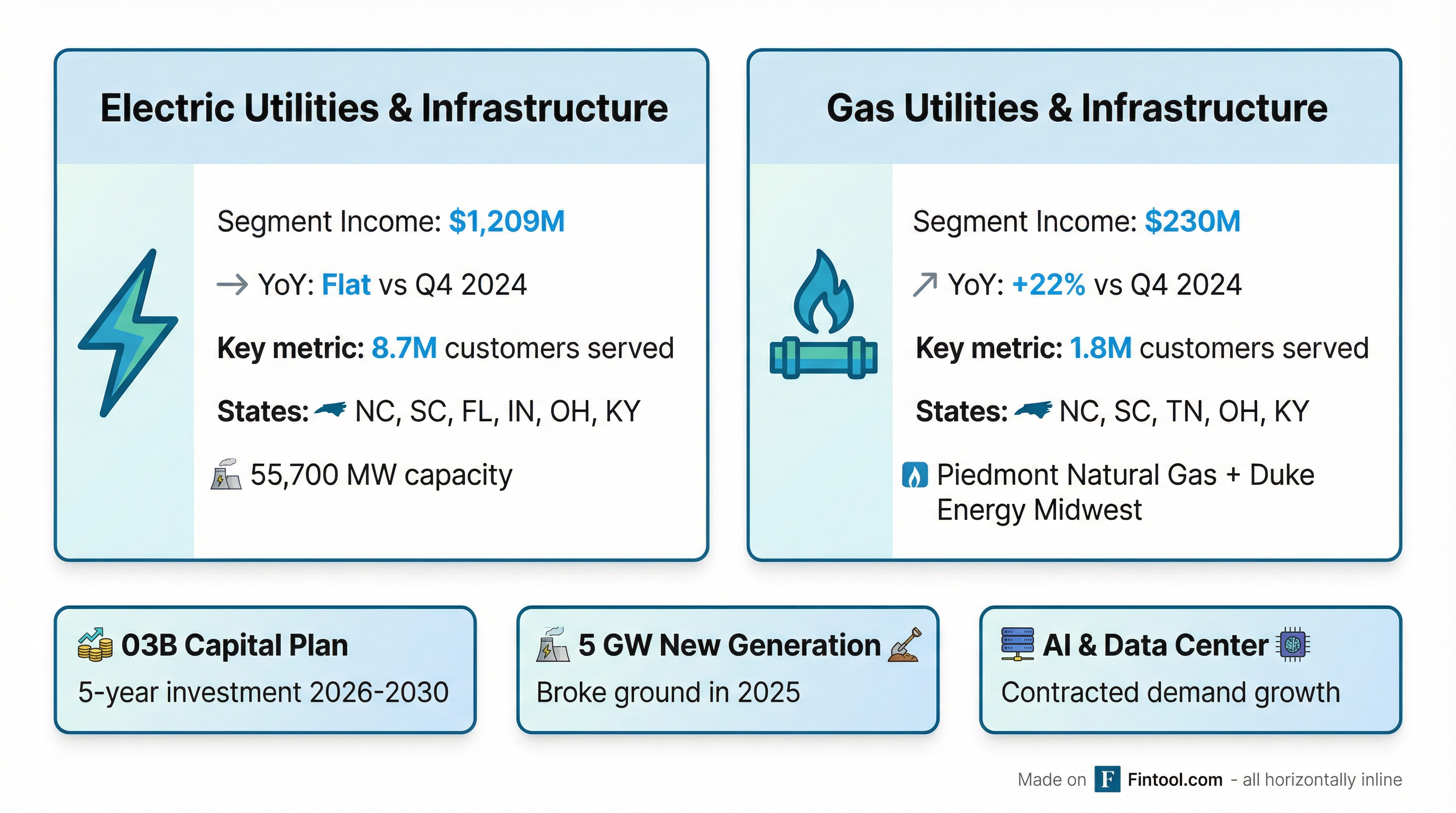 Electric Utilities & Infrastructure

Segment Income: $1,209M

→ YoY: Flat vs Q4 2024

Key metric: 8.7M customers served

States: NC, SC, FL, IN, OH, KY

55,700 MW capacity

Gas Utilities & Infrastructure

Segment Income: $230M

↗ YoY: +22% vs Q4 2024

Key metric: 1.8M customers served

States: NC, SC, TN, OH, KY

Piedmont Natural Gas + Duke Energy Midwest

03B Capital Plan

5-year investment 2026-2030

5 GW New Generation

Broke ground in 2025

AI & Data Center

Contracted demand growth

Made on F Fintool.com - all horizontally inline